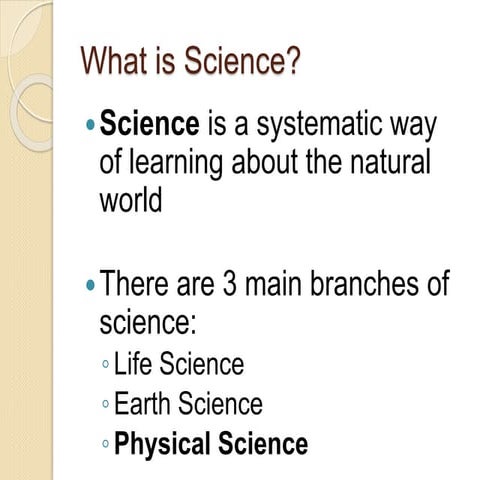 What is Science?

• Science is a systematic way of learning about the natural world

• There are 3 main branches of science:
◦ Life Science
◦ Earth Science
◦ Physical Science